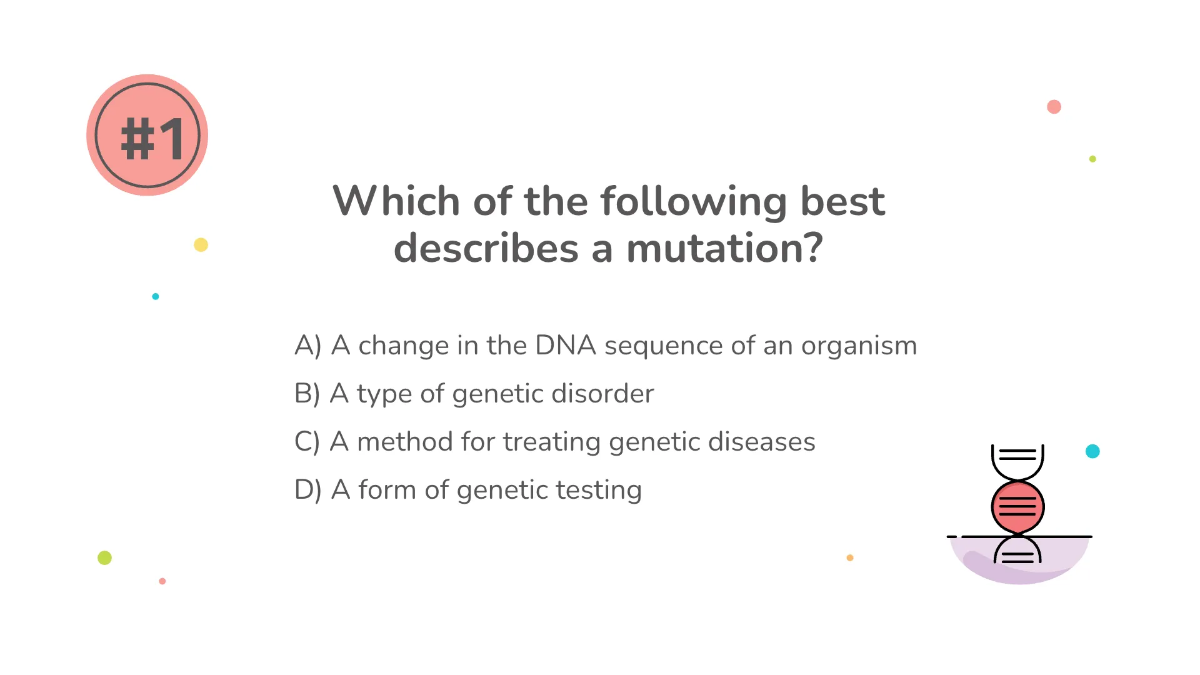 #1

Which of the following best describes a mutation?

A) A change in the DNA sequence of an organism
B) A type of genetic disorder
C) A method for treating genetic diseases
D) A form of genetic testing